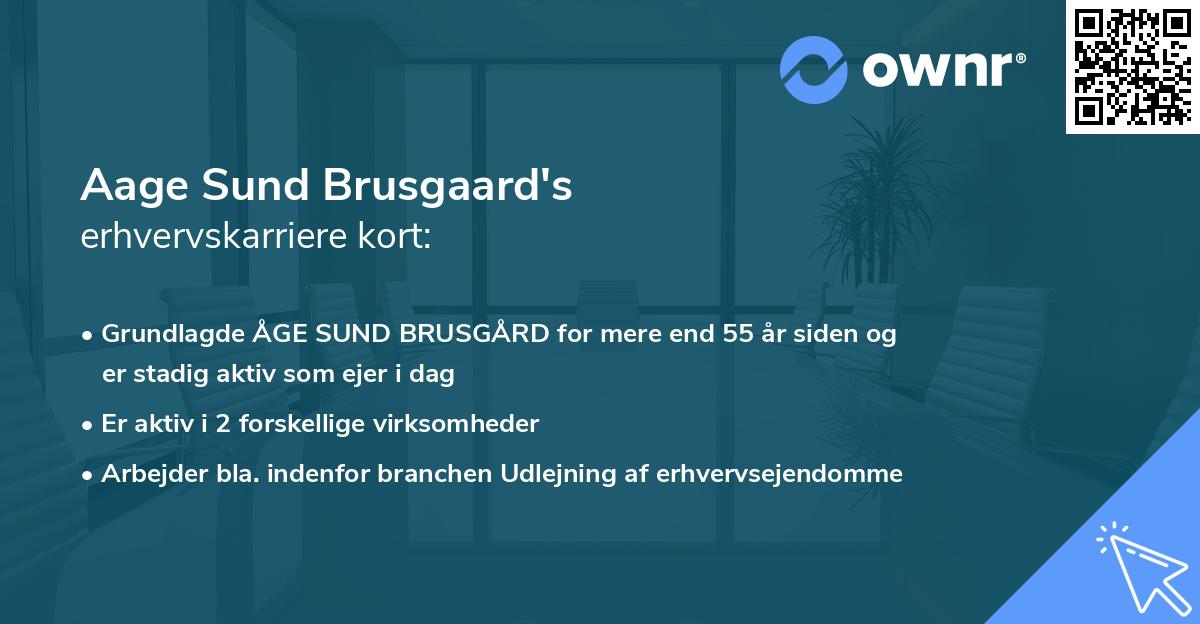 ownr®

Aage Sund Brusgaard's
erhvervskarriere kort:

• Grundlagde ÅGE SUND BRUSGÅRD for mere end 55 år siden og er stadig aktiv som ejer i dag
• Er aktiv i 2 forskellige virksomheder
• Arbejder bla. indenfor branchen Udlejning af erhvervsejendomme